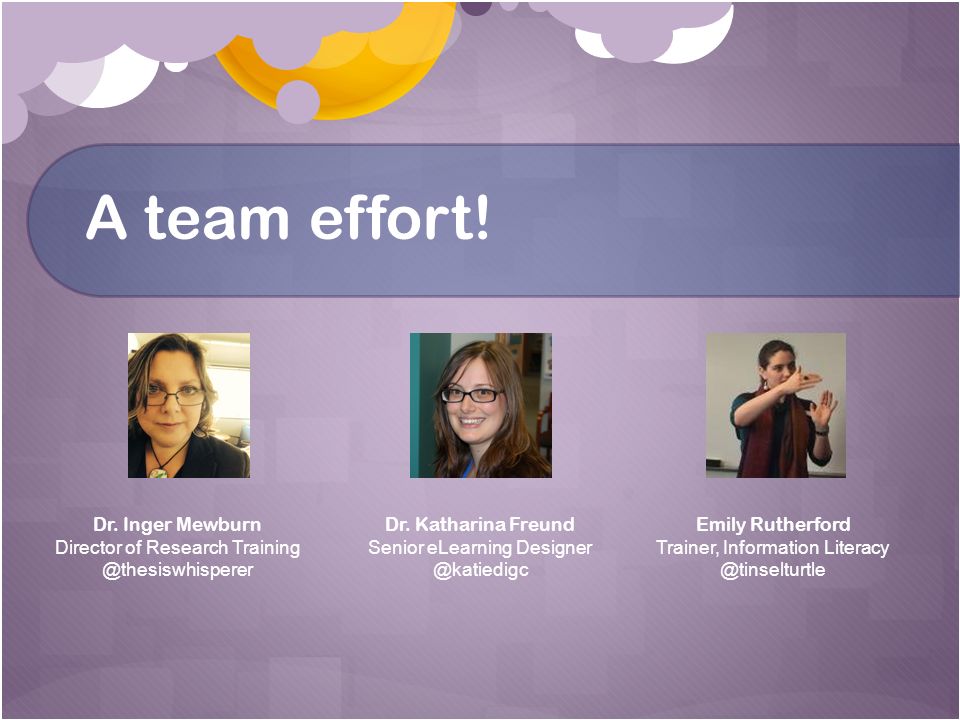 A team effort!

Dr. Inger Mewburn
Director of Research Training
@thesiswhisperer

Dr. Katharina Freund
Senior eLearning Designer
@katiedigc

Emily Rutherford
Trainer, Information Literacy
@tinselturtle